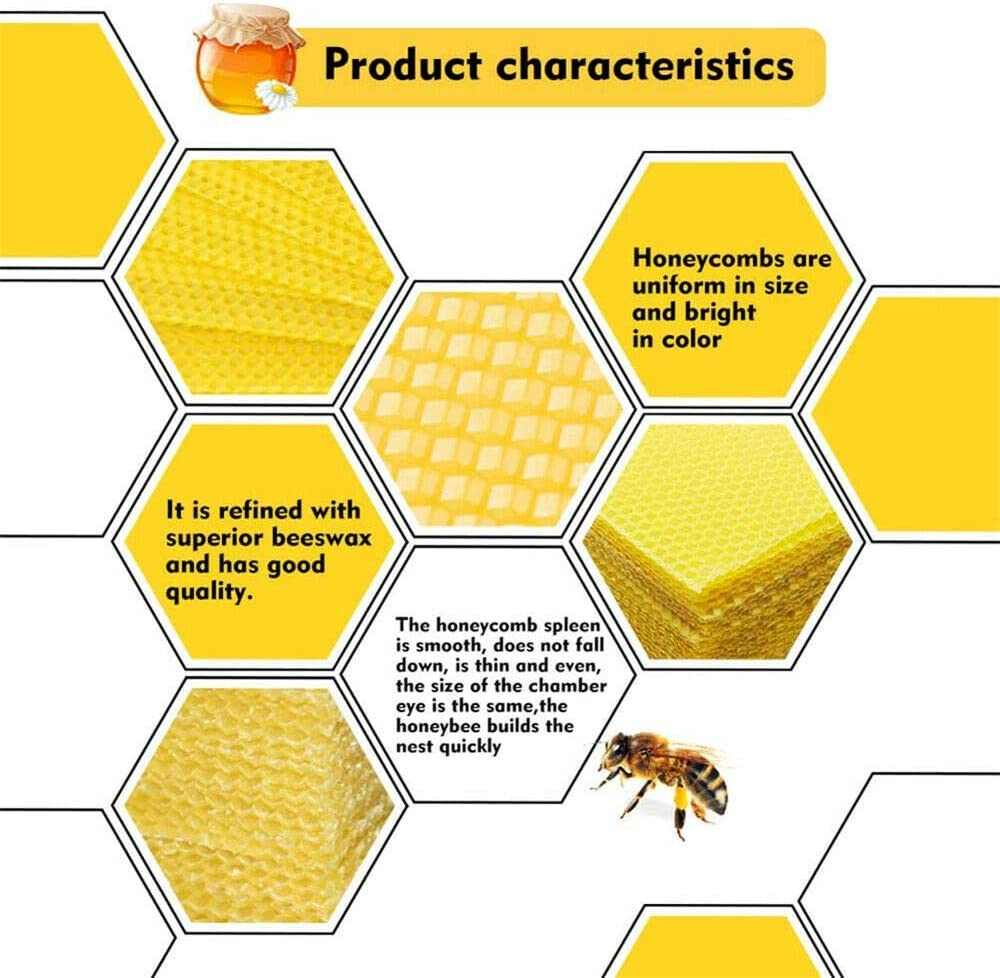 Product characteristics

Honeycombs are uniform in size and bright in color

It is refined with superior beeswax and has good quality.

The honeycomb spleen is smooth, does not fall down, is thin and even, the size of the chamber eye is the same,the honeybee builds the nest quickly